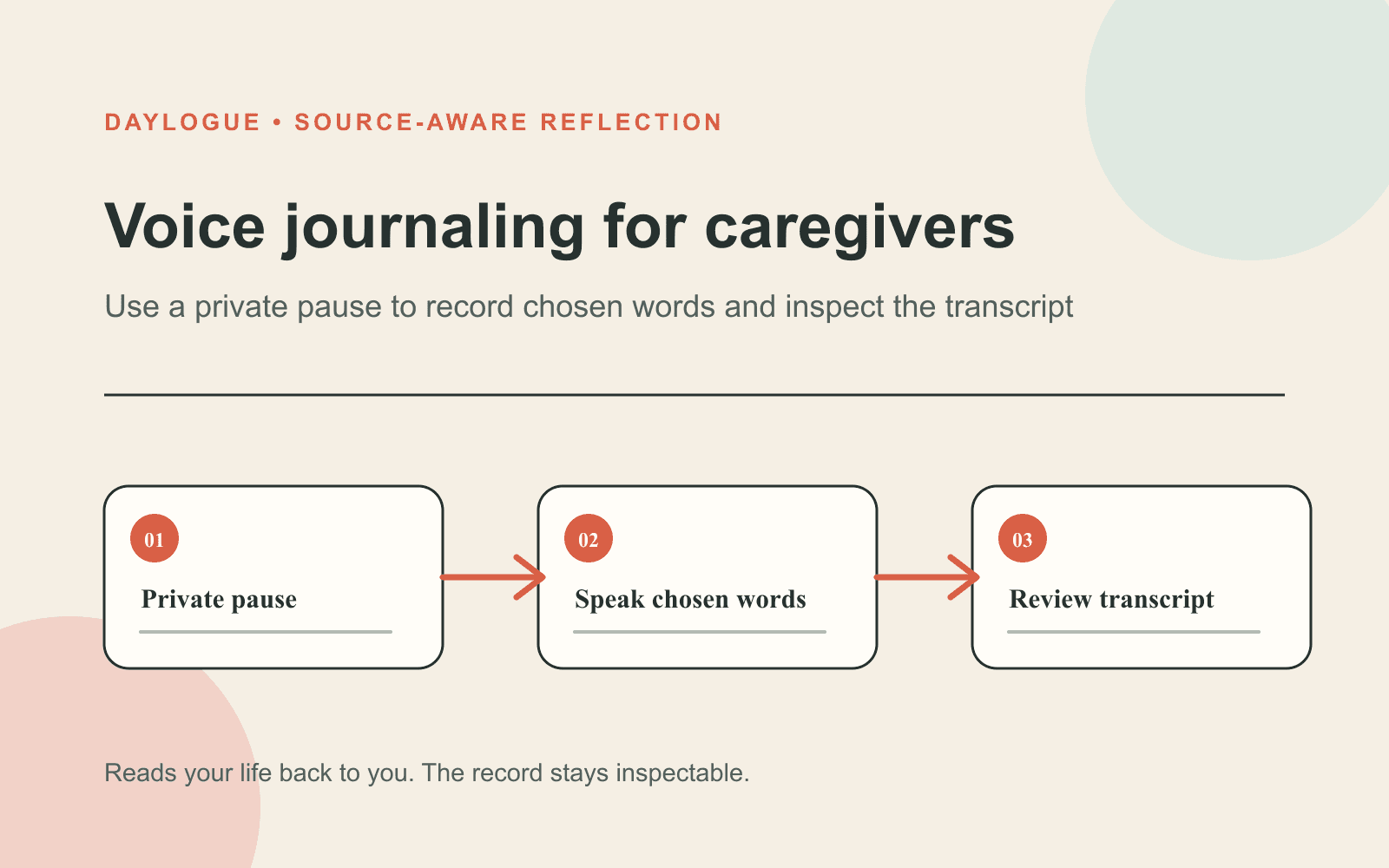 DAYLOGUE • SOURCE-AWARE REFLECTION

Voice journaling for caregivers

Use a private pause to record chosen words and inspect the transcript

01

Private pause

02

Speak chosen words

03

Review transcript

Reads your life back to you. The record stays inspectable.